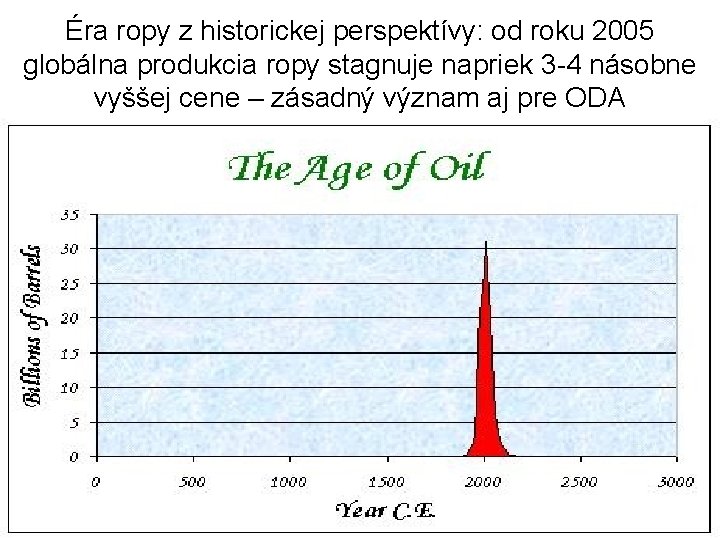 Éra ropy z historickej perspektívy: od roku 2005 globálna produkcia ropy stagnuje napriek 3-4 násobne vyššej cene – zásadný význam aj pre ODA

The Age of Oil

Billions of Barrels

35
30
25
20
15
10
5
0

0
500
1000
1500
2000
2500
3000

Year C.E.